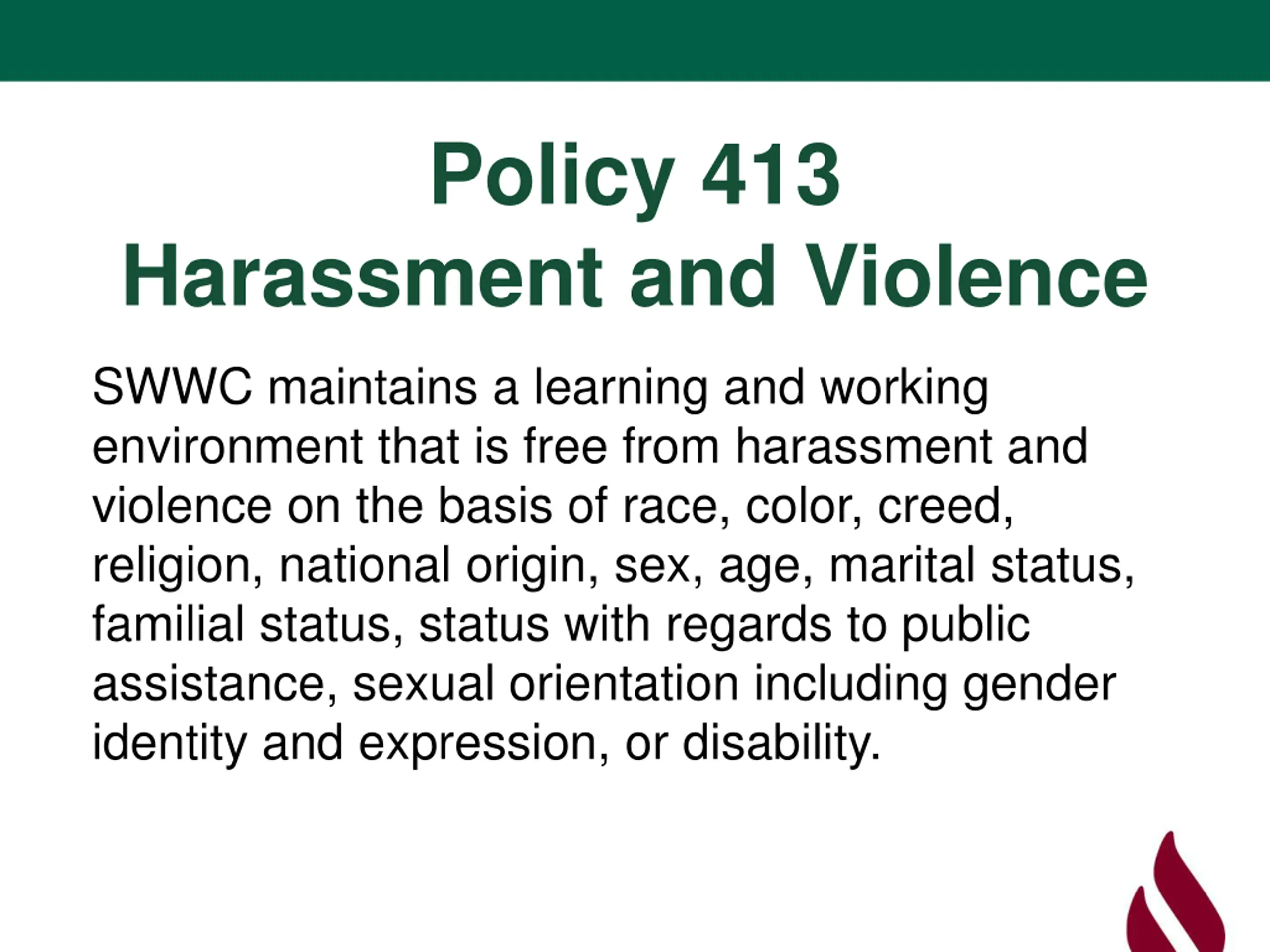 Policy 413
Harassment and Violence

SWWC maintains a learning and working environment that is free from harassment and violence on the basis of race, color, creed, religion, national origin, sex, age, marital status, familial status, status with regards to public assistance, sexual orientation including gender identity and expression, or disability.